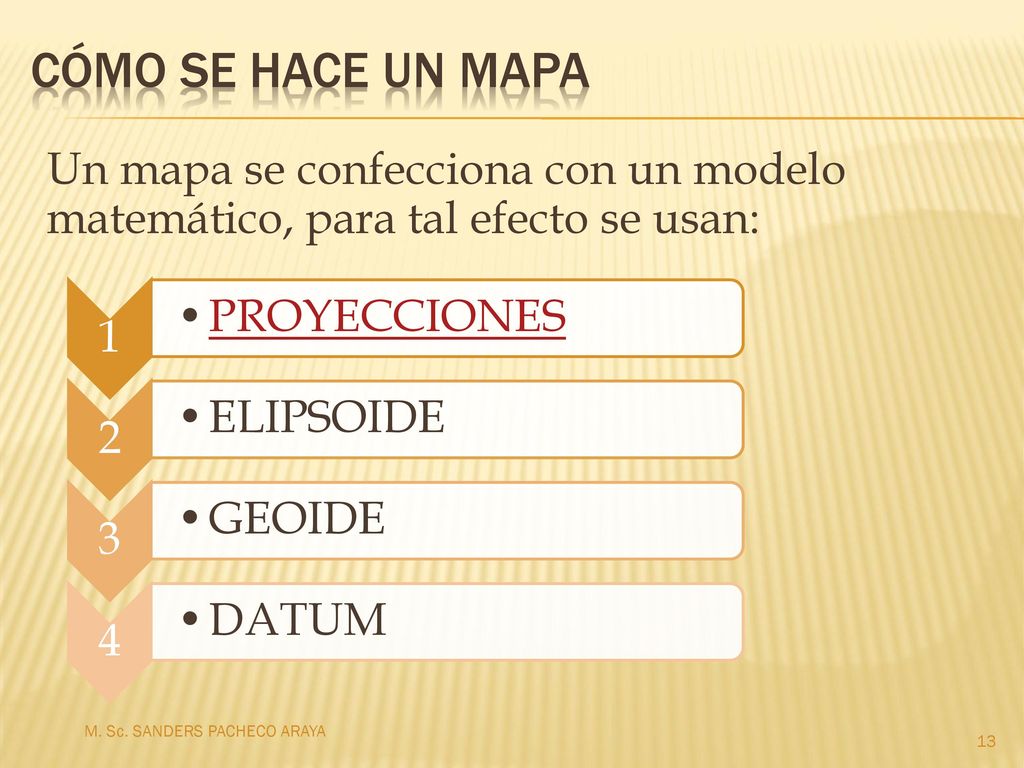 CÓMO SE HACE UN MAPA

Un mapa se confecciona con un modelo matemático, para tal efecto se usan:

1
• PROYECCIONES

2
• ELIPSOIDE

3
• GEOIDE

4
• DATUM

M. Sc. SANDERS PACHECO ARAYA

13